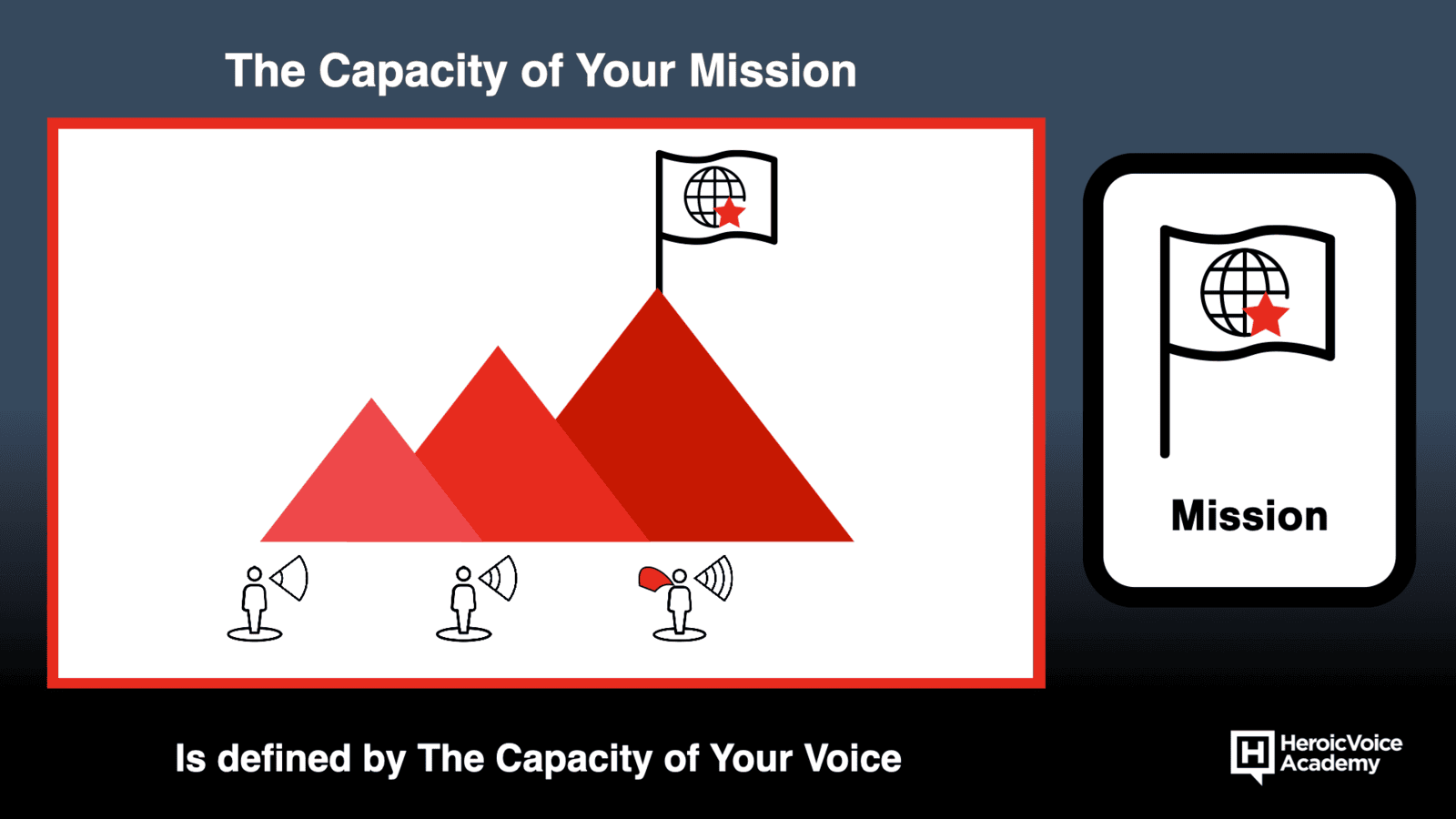 The Capacity of Your Mission

Mission

Is defined by The Capacity of Your Voice

H HeroicVoice Academy